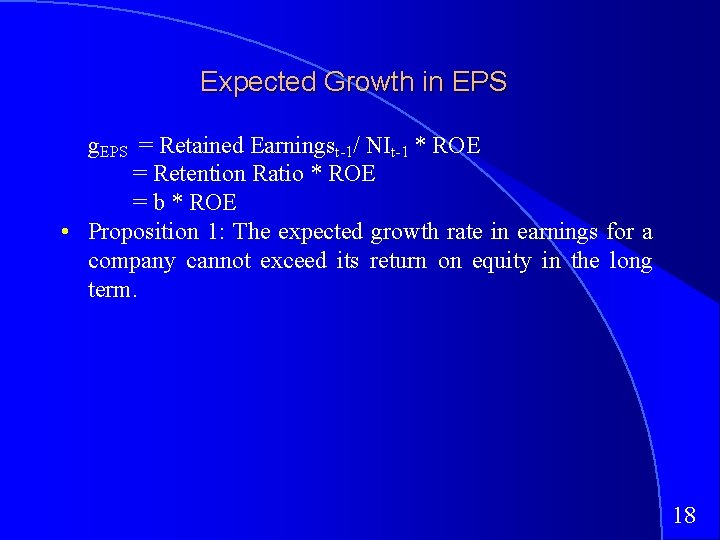 Expected Growth in EPS

$g_{EPS}$ = Retained Earnings$_{t-1}$/ NI$_{t-1}$ * ROE
= Retention Ratio * ROE
= b * ROE

• Proposition 1: The expected growth rate in earnings for a company cannot exceed its return on equity in the long term.

18